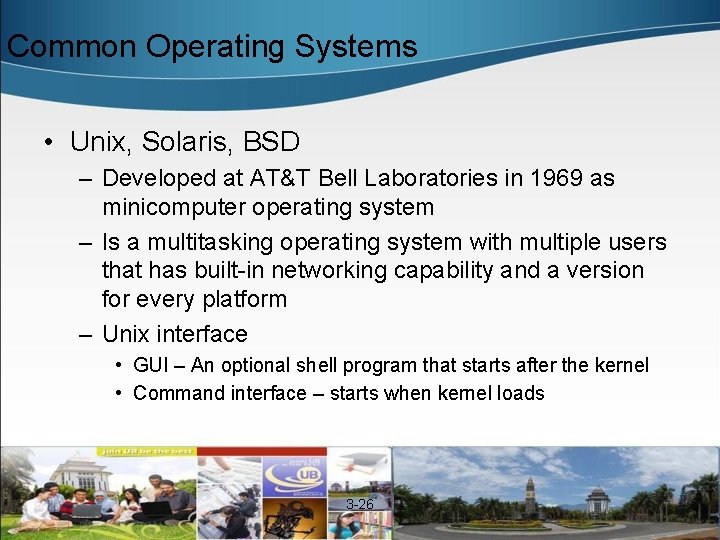 Common Operating Systems

• Unix, Solaris, BSD
– Developed at AT&T Bell Laboratories in 1969 as minicomputer operating system
– Is a multitasking operating system with multiple users that has built-in networking capability and a version for every platform
– Unix interface
• GUI – An optional shell program that starts after the kernel
• Command interface – starts when kernel loads

join UB be the best

UB

3-26